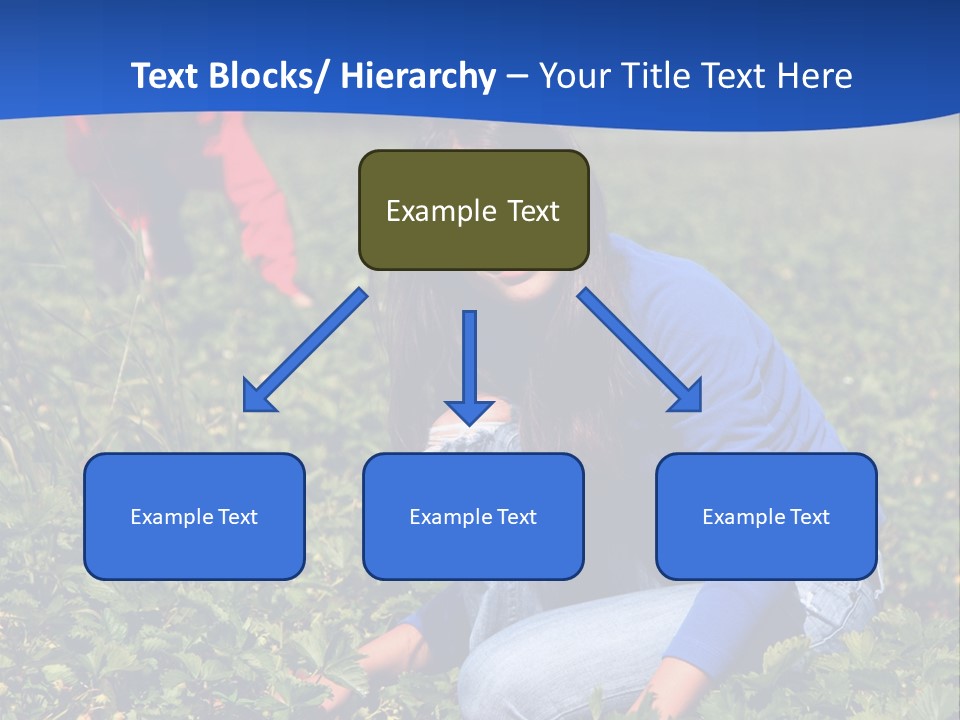 Text Blocks/ Hierarchy – Your Title Text Here

Example Text

Example Text

Example Text

Example Text